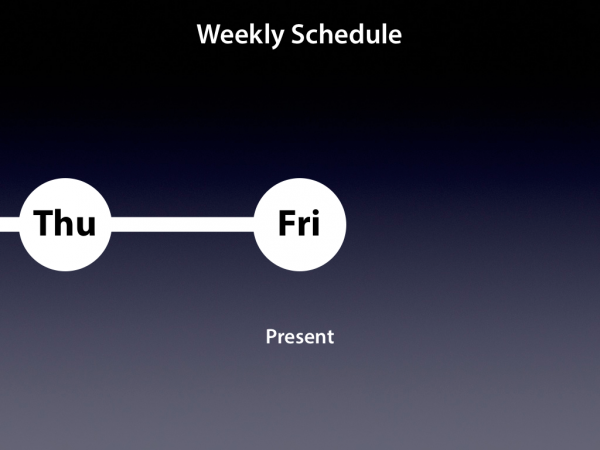 Weekly Schedule

Thu

Fri

Present